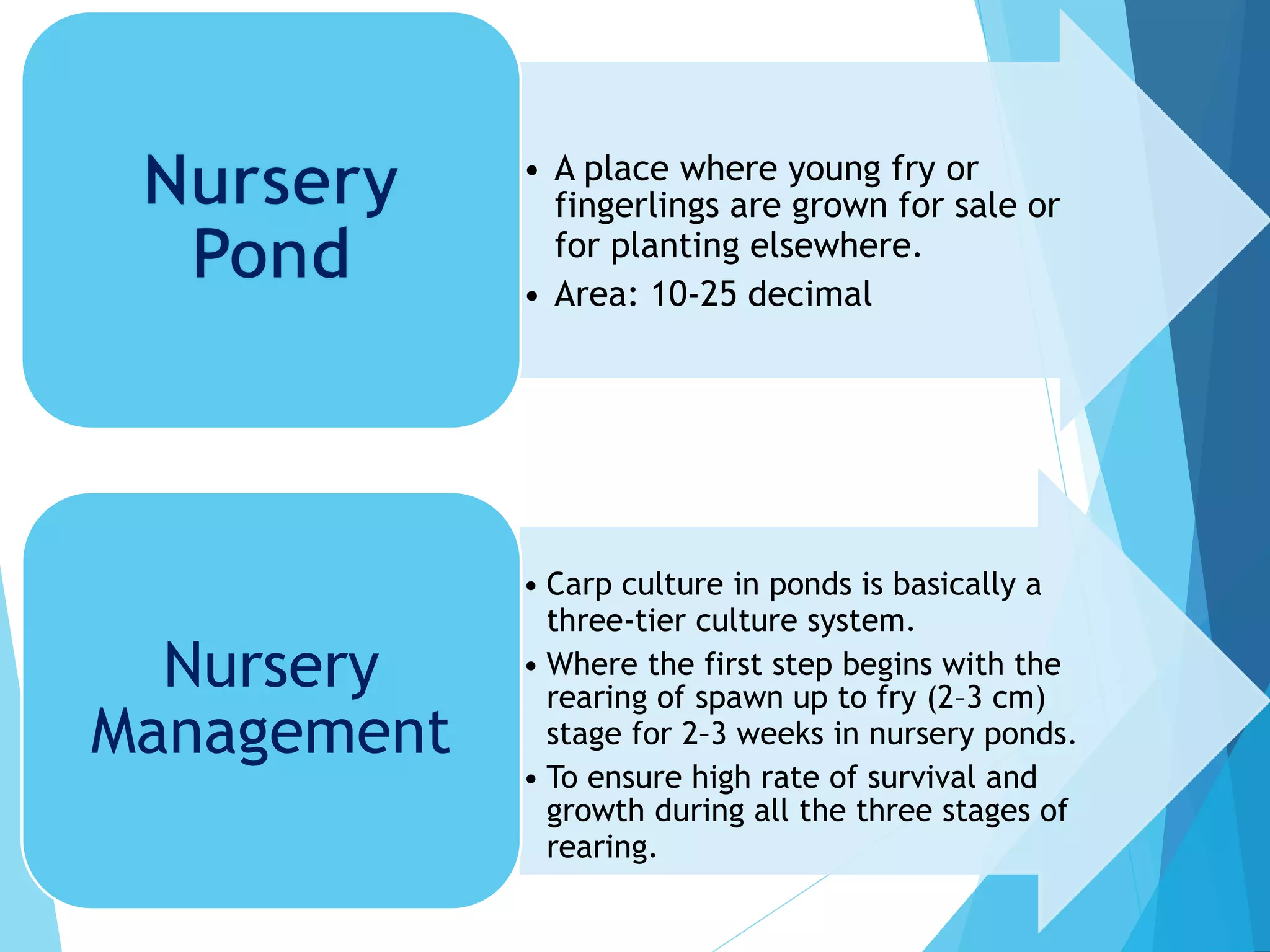 Nursery Pond

• A place where young fry or fingerlings are grown for sale or for planting elsewhere.
• Area: 10-25 decimal

Nursery Management

• Carp culture in ponds is basically a three-tier culture system.
• Where the first step begins with the rearing of spawn up to fry (2–3 cm) stage for 2–3 weeks in nursery ponds.
• To ensure high rate of survival and growth during all the three stages of rearing.